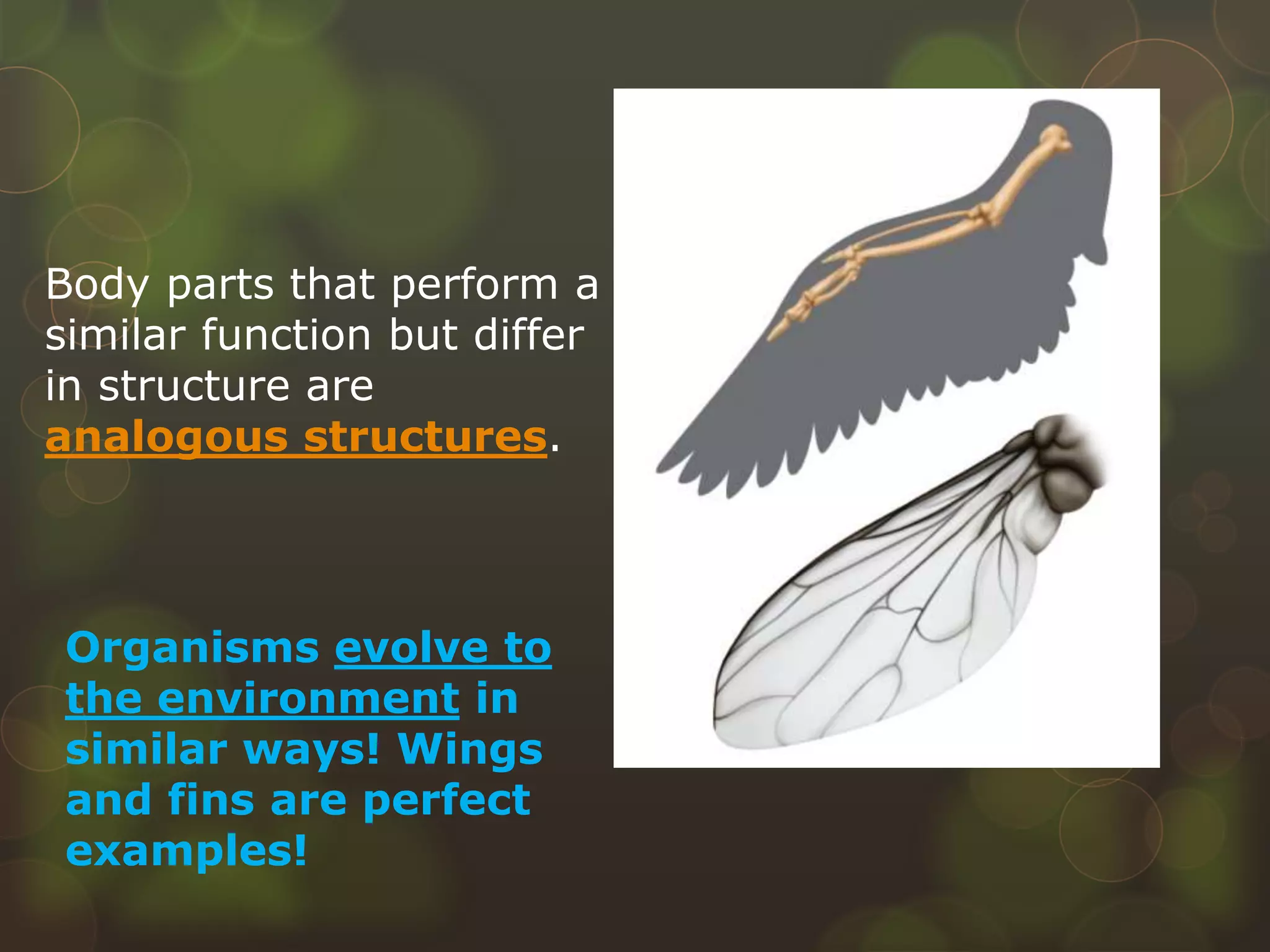 Body parts that perform a similar function but differ in structure are analogous structures.

Organisms evolve to the environment in similar ways! Wings and fins are perfect examples!